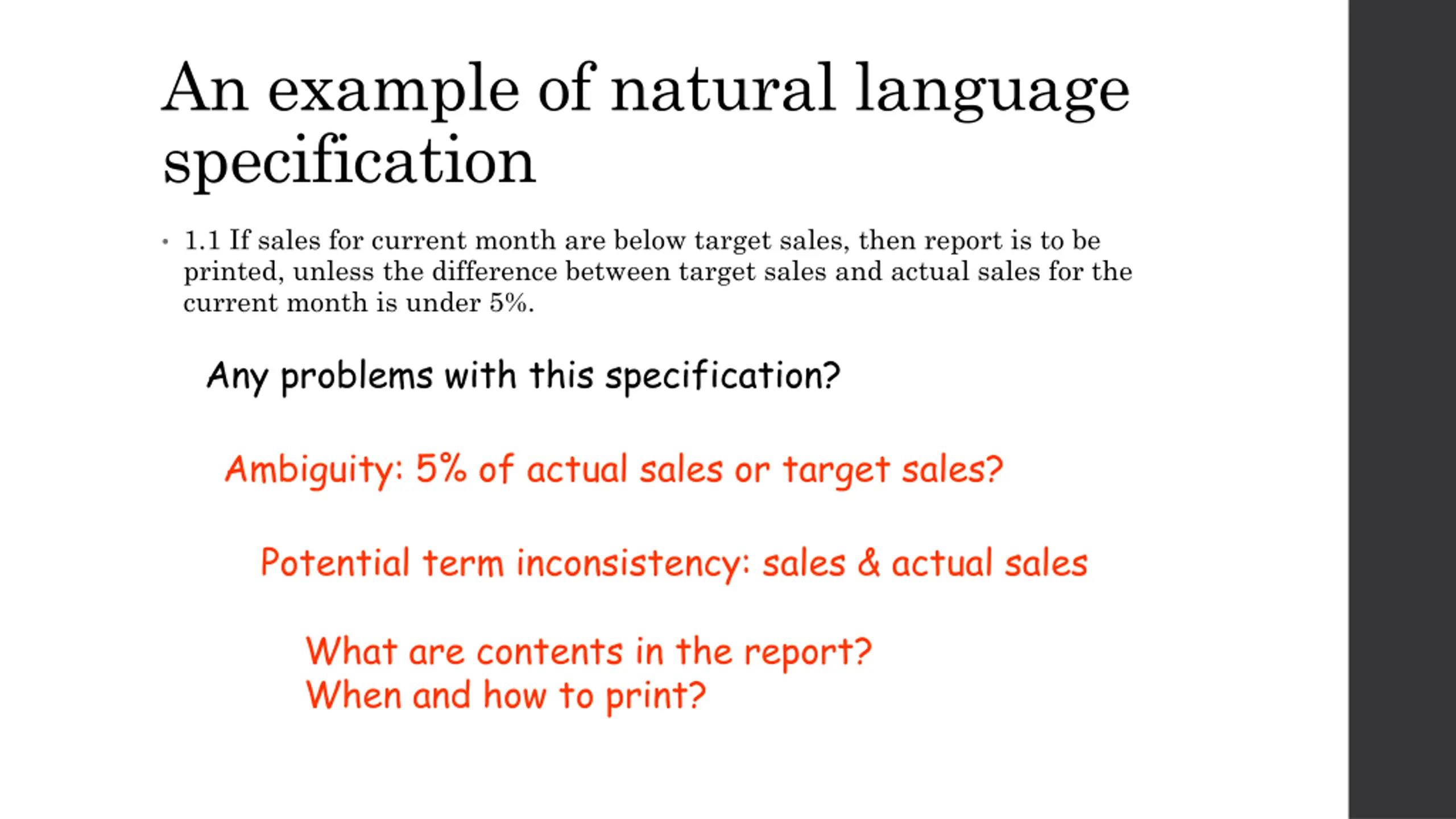 An example of natural language specification

• 1.1 If sales for current month are below target sales, then report is to be printed, unless the difference between target sales and actual sales for the current month is under 5%.

Any problems with this specification?

Ambiguity: 5% of actual sales or target sales?

Potential term inconsistency: sales & actual sales

What are contents in the report?
When and how to print?